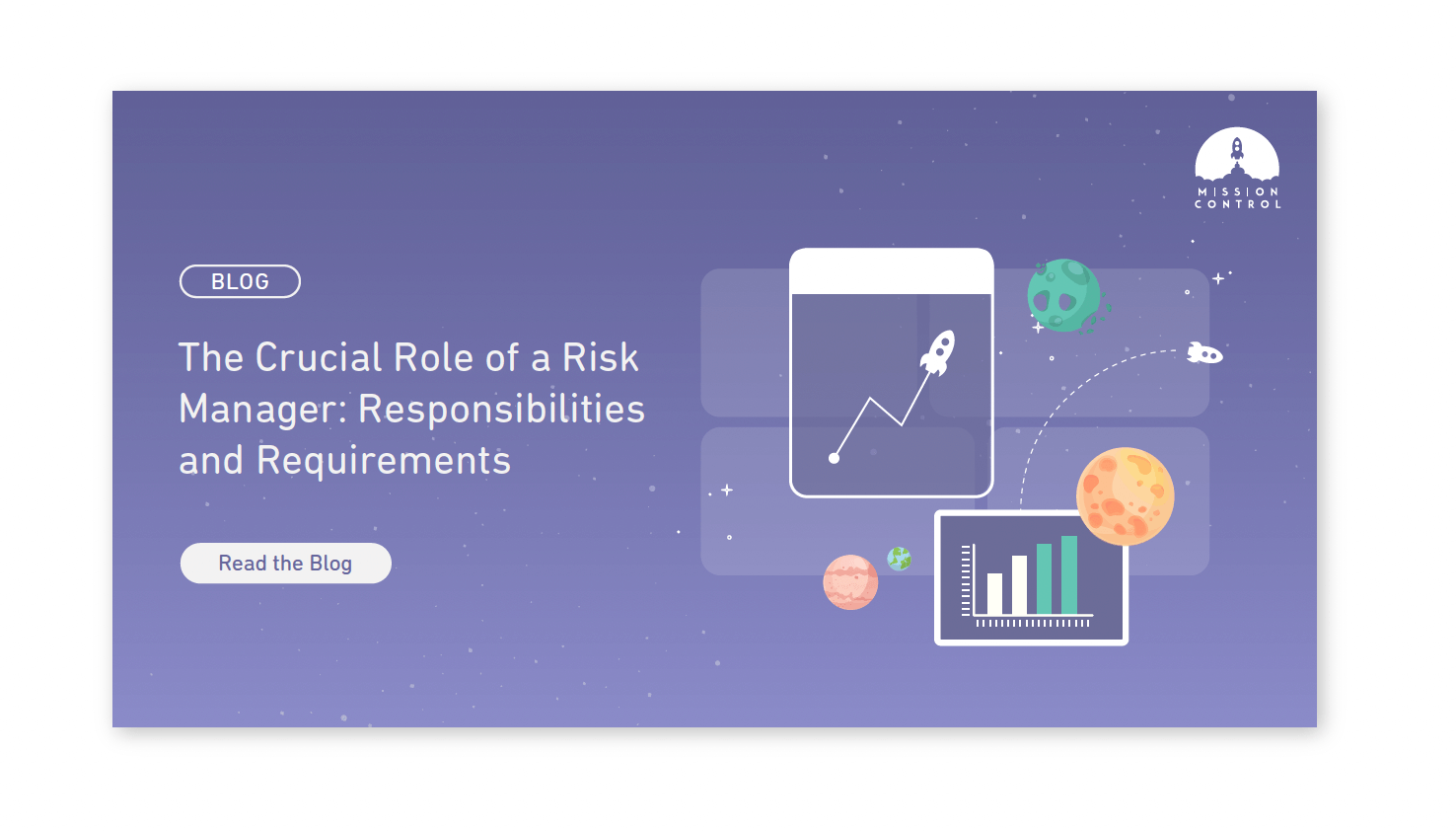 MISSION CONTROL

BLOG

The Crucial Role of a Risk Manager: Responsibilities and Requirements

Read the Blog